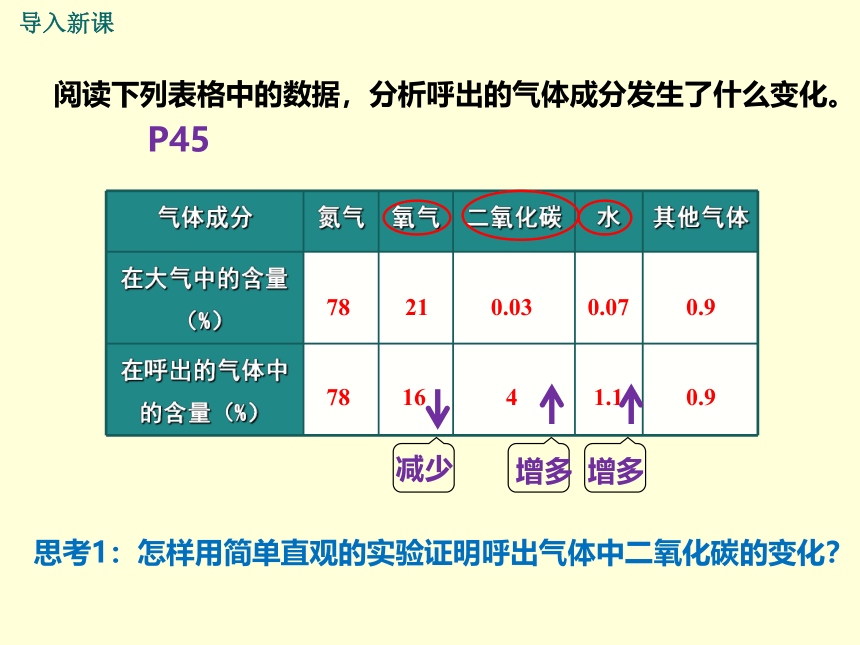 导入新课

阅读下列表格中的数据，分析呼出的气体成分发生了什么变化。

P45

| 气体成分 | 氮气 | 氧气 | 二氧化碳 | 水 | 其他气体 |
|---|---|---|---|---|---|
| 在大气中的含量（%） | 78 | 21 | 0.03 | 0.07 | 0.9 |
| 在呼出的气体中的含量（%） | 78 | 16 | 4 | 1.1 | 0.9 |

减少　增多　增多

思考1：怎样用简单直观的实验证明呼出气体中二氧化碳的变化？